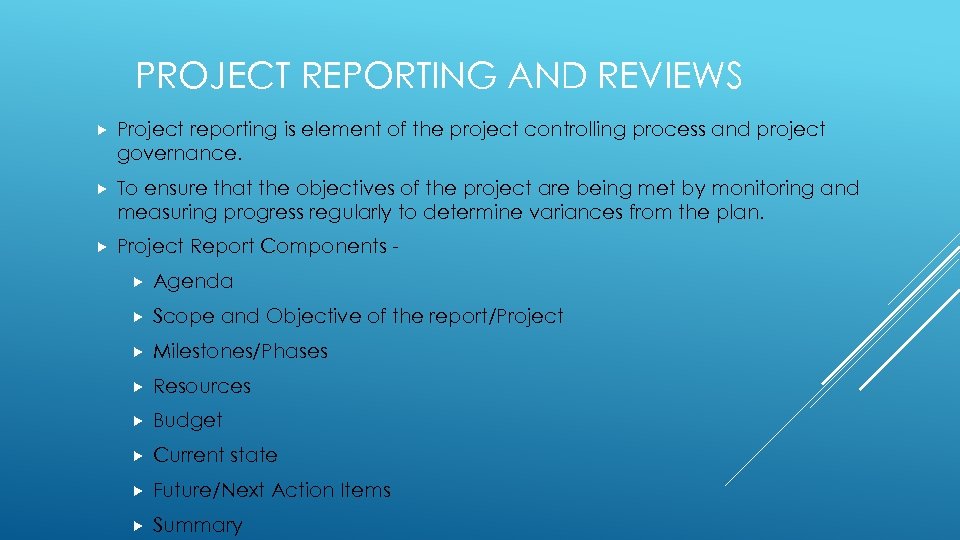 PROJECT REPORTING AND REVIEWS

Project reporting is element of the project controlling process and project governance.

To ensure that the objectives of the project are being met by monitoring and measuring progress regularly to determine variances from the plan.

Project Report Components -

Agenda

Scope and Objective of the report/Project

Milestones/Phases

Resources

Budget

Current state

Future/Next Action Items

Summary